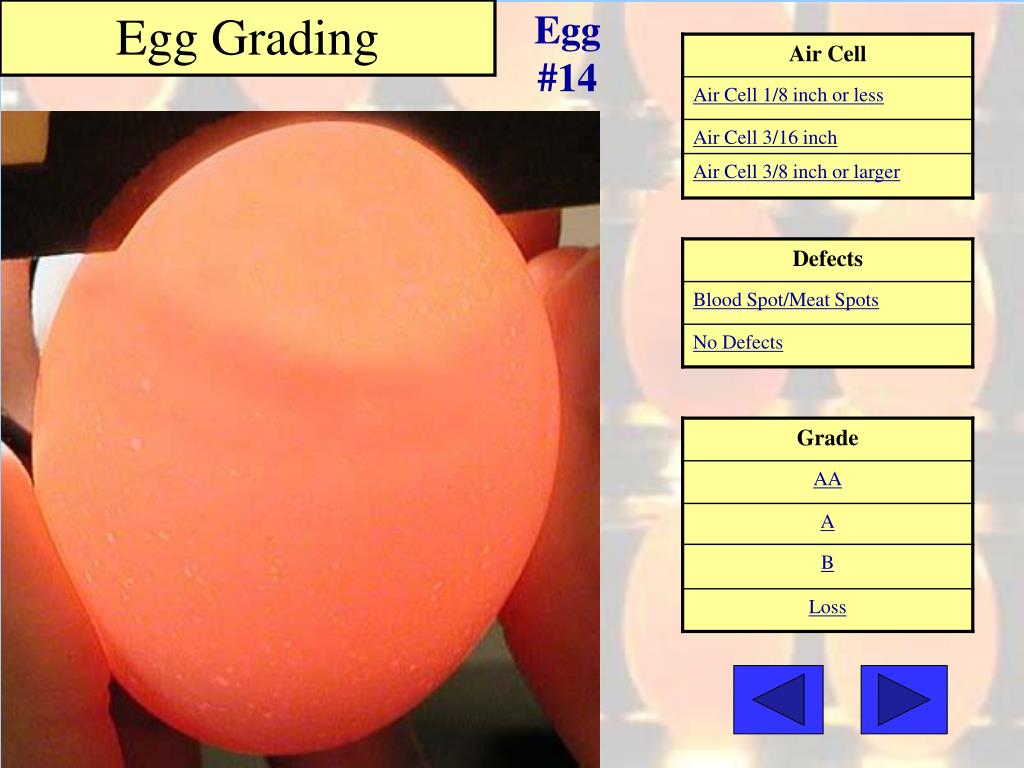 Egg Grading

Egg #14

| Air Cell |
|---|
| Air Cell 1/8 inch or less |
| Air Cell 3/16 inch |
| Air Cell 3/8 inch or larger |

| Defects |
|---|
| Blood Spot/Meat Spots |
| No Defects |

| Grade |
|---|
| AA |
| A |
| B |
| Loss |